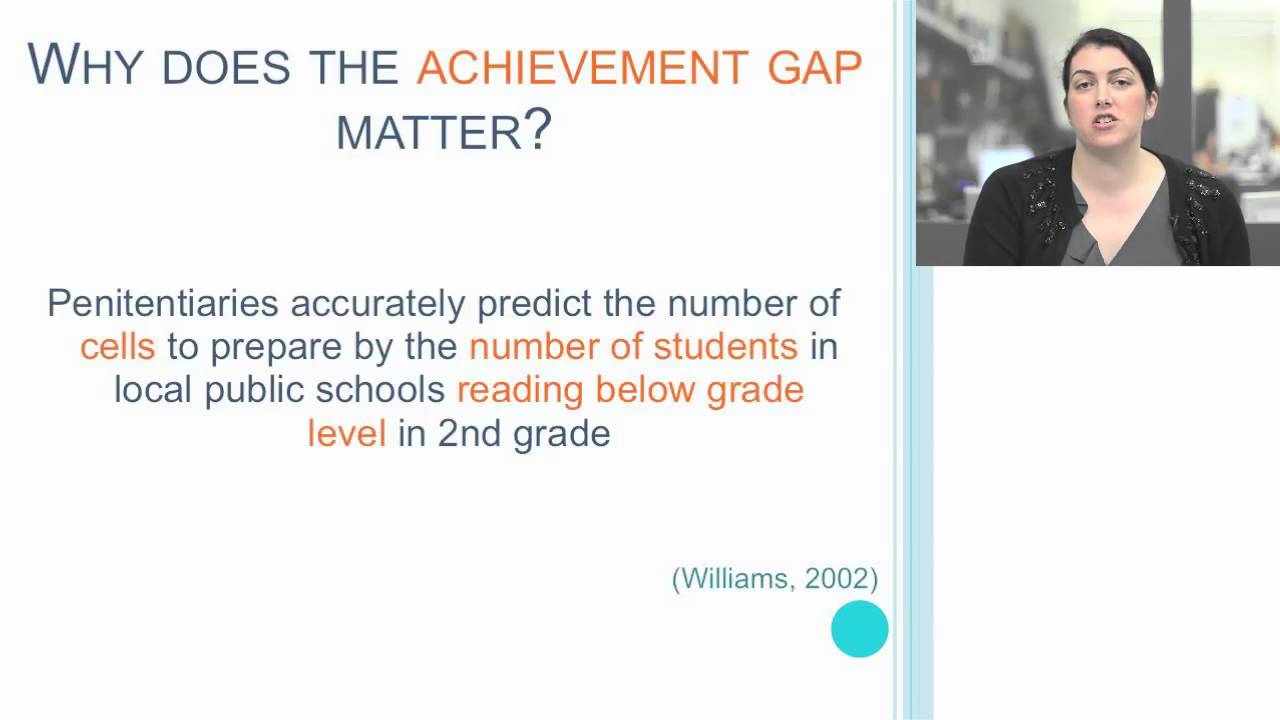 WHY DOES THE ACHIEVEMENT GAP MATTER?

Penitentiaries accurately predict the number of cells to prepare by the number of students in local public schools reading below grade level in 2nd grade

(Williams, 2002)